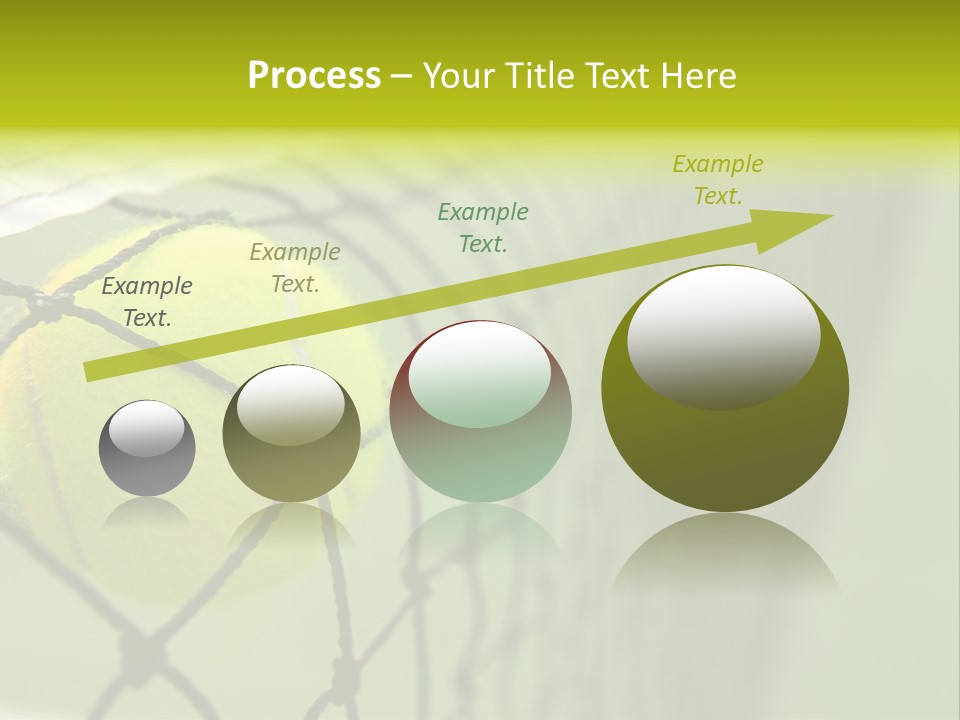 Process – Your Title Text Here

Example Text.

Example Text.

Example Text.

Example Text.